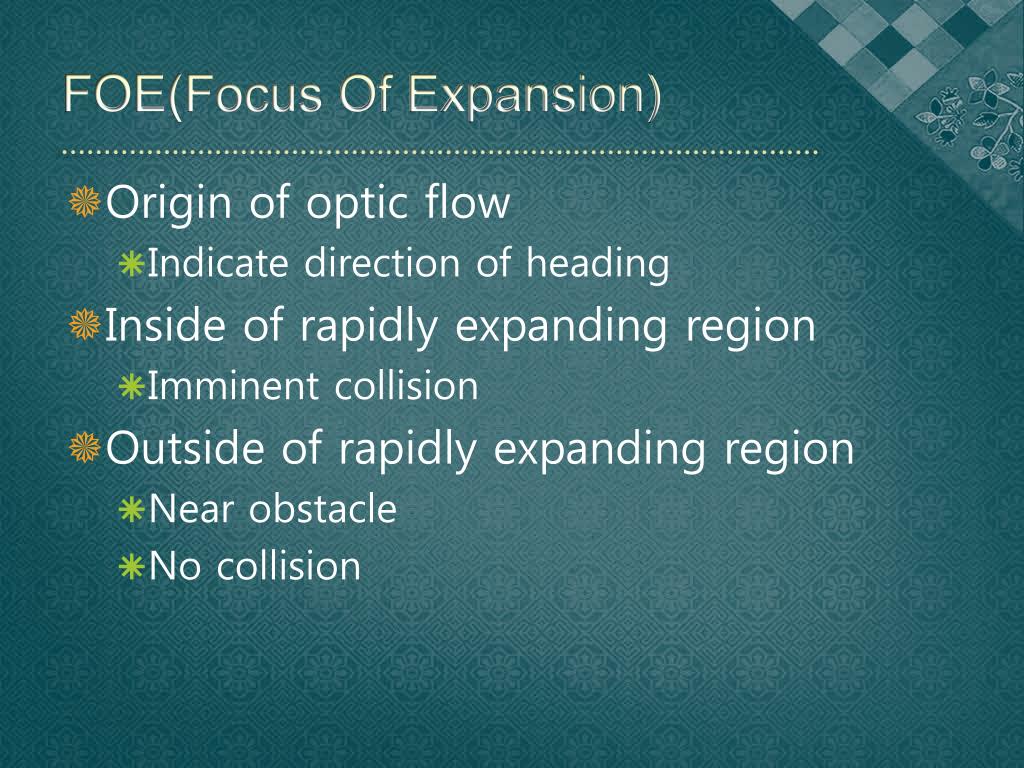 FOE(Focus Of Expansion)

Origin of optic flow
Indicate direction of heading
Inside of rapidly expanding region
Imminent collision
Outside of rapidly expanding region
Near obstacle
No collision